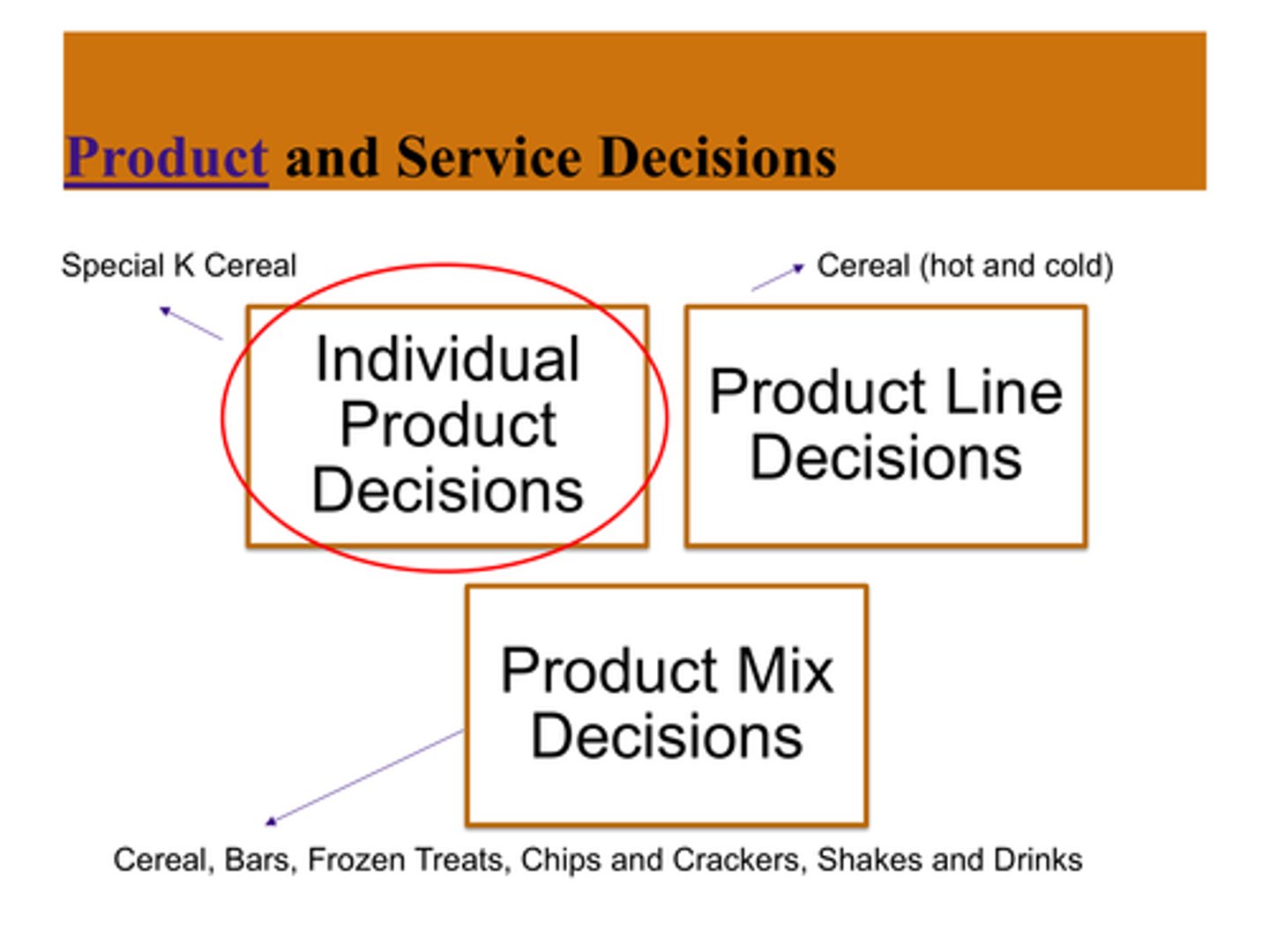 Product and Service Decisions

Special K Cereal

Cereal (hot and cold)

Individual Product Decisions

Product Line Decisions

Product Mix Decisions

Cereal, Bars, Frozen Treats, Chips and Crackers, Shakes and Drinks